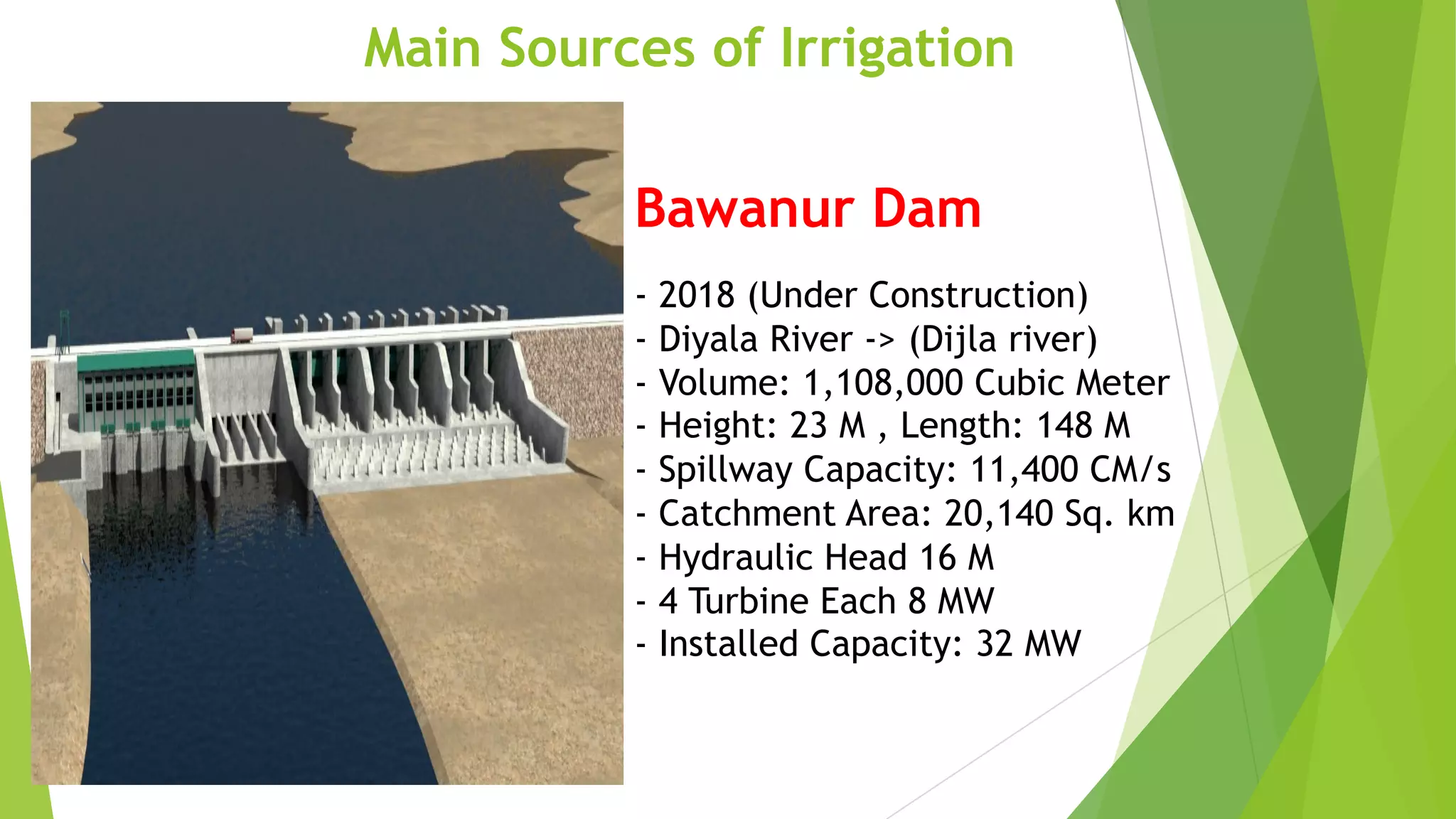 Main Sources of Irrigation

Bawanur Dam

- 2018 (Under Construction)
- Diyala River -> (Dijla river)
- Volume: 1,108,000 Cubic Meter
- Height: 23 M , Length: 148 M
- Spillway Capacity: 11,400 CM/s
- Catchment Area: 20,140 Sq. km
- Hydraulic Head 16 M
- 4 Turbine Each 8 MW
- Installed Capacity: 32 MW